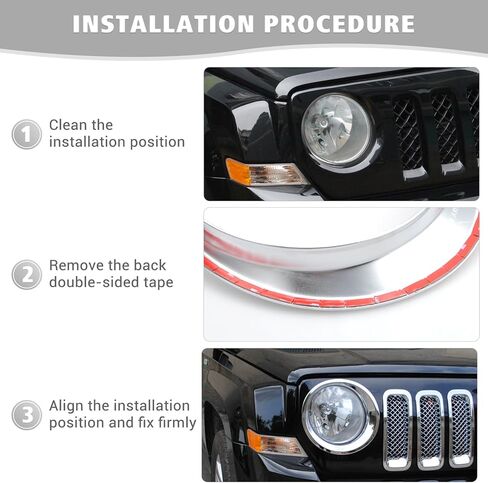 INSTALLATION PROCEDURE

1 Clean the installation position

2 Remove the back double-sided tape

3 Align the installation position and fix firmly